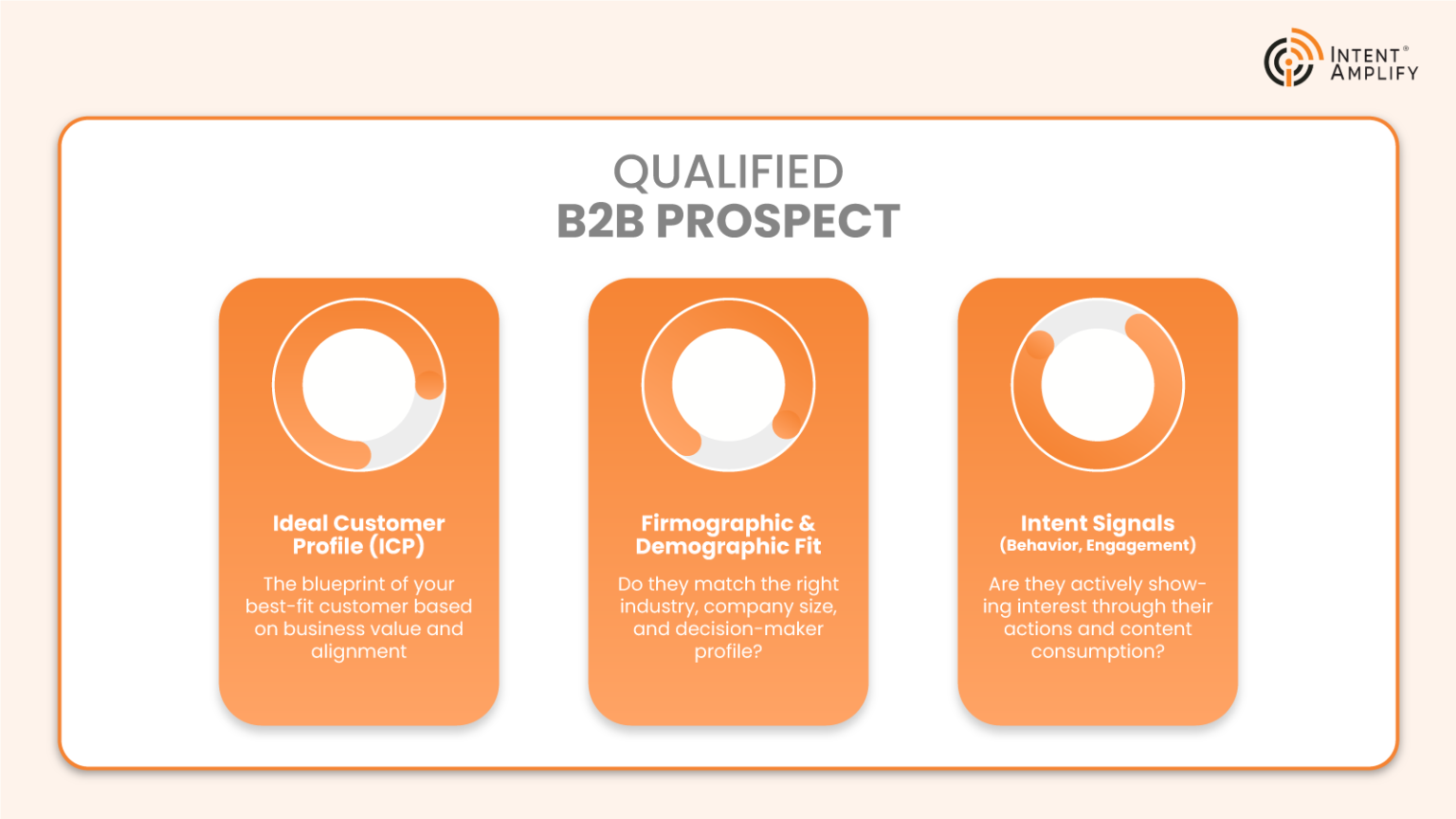 INTENT®
AMPLIFY

QUALIFIED
B2B PROSPECT

Ideal Customer Profile (ICP)

The blueprint of your best-fit customer based on business value and alignment

Firmographic & Demographic Fit

Do they match the right industry, company size, and decision-maker profile?

Intent Signals
(Behavior, Engagement)

Are they actively showing interest through their actions and content consumption?